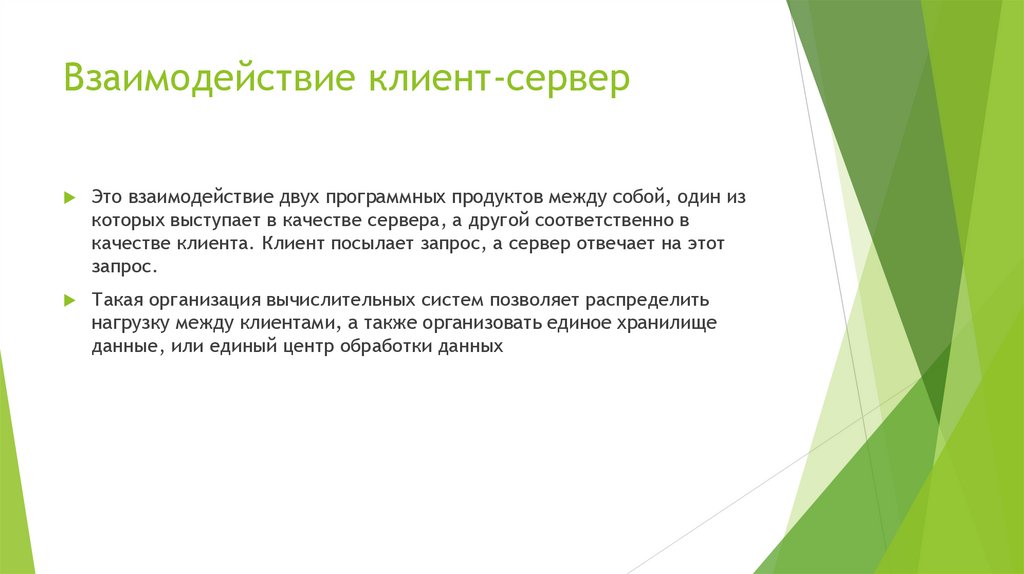 Взаимодействие клиент-сервер

Это взаимодействие двух программных продуктов между собой, один из которых выступает в качестве сервера, а другой соответственно в качестве клиента. Клиент посылает запрос, а сервер отвечает на этот запрос.

Такая организация вычислительных систем позволяет распределить нагрузку между клиентами, а также организовать единое хранилище данные, или единый центр обработки данных